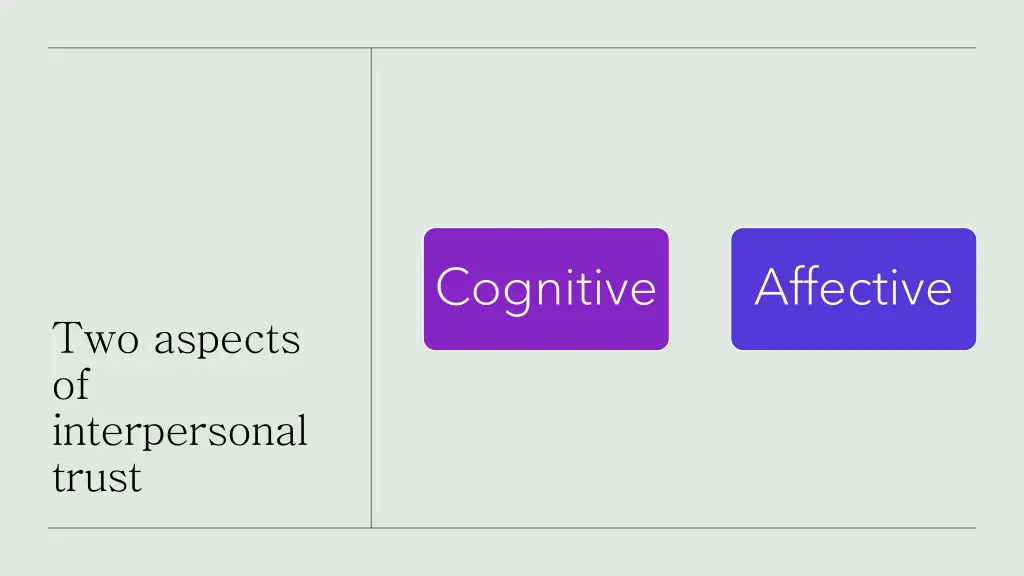 Two aspects of interpersonal trust

Cognitive

Affective